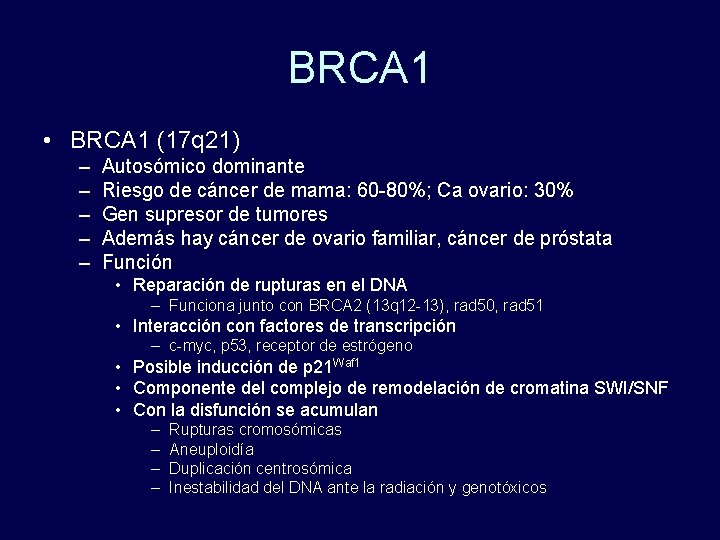 BRCA1

• BRCA1 (17q21)
– Autosómico dominante
– Riesgo de cáncer de mama: 60-80%; Ca ovario: 30%
– Gen supresor de tumores
– Además hay cáncer de ovario familiar, cáncer de próstata
– Función
• Reparación de rupturas en el DNA
– Funciona junto con BRCA2 (13q12-13), rad50, rad51
• Interacción con factores de transcripción
– c-myc, p53, receptor de estrógeno
• Posible inducción de $p21^{Waf1}$
• Componente del complejo de remodelación de cromatina SWI/SNF
• Con la disfunción se acumulan
– Rupturas cromosómicas
– Aneuploidía
– Duplicación centrosómica
– Inestabilidad del DNA ante la radiación y genotóxicos